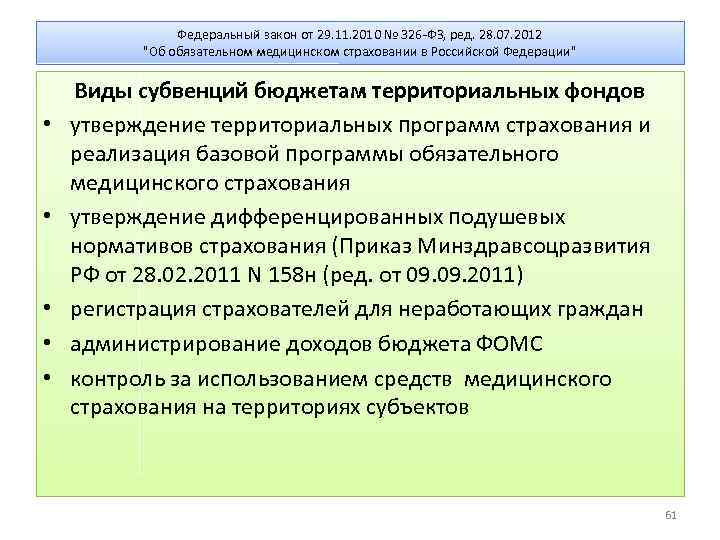 Федеральный закон от 29.11.2010 № 326-ФЗ, ред. 28.07.2012
"Об обязательном медицинском страховании в Российской Федерации"

Виды субвенций бюджетам территориальных фондов

• утверждение территориальных программ страхования и реализация базовой программы обязательного медицинского страхования
• утверждение дифференцированных подушевых нормативов страхования (Приказ Минздравсоцразвития РФ от 28.02.2011 N 158н (ред. от 09.09.2011)
• регистрация страхователей для неработающих граждан
• администрирование доходов бюджета ФОМС
• контроль за использованием средств медицинского страхования на территориях субъектов

61